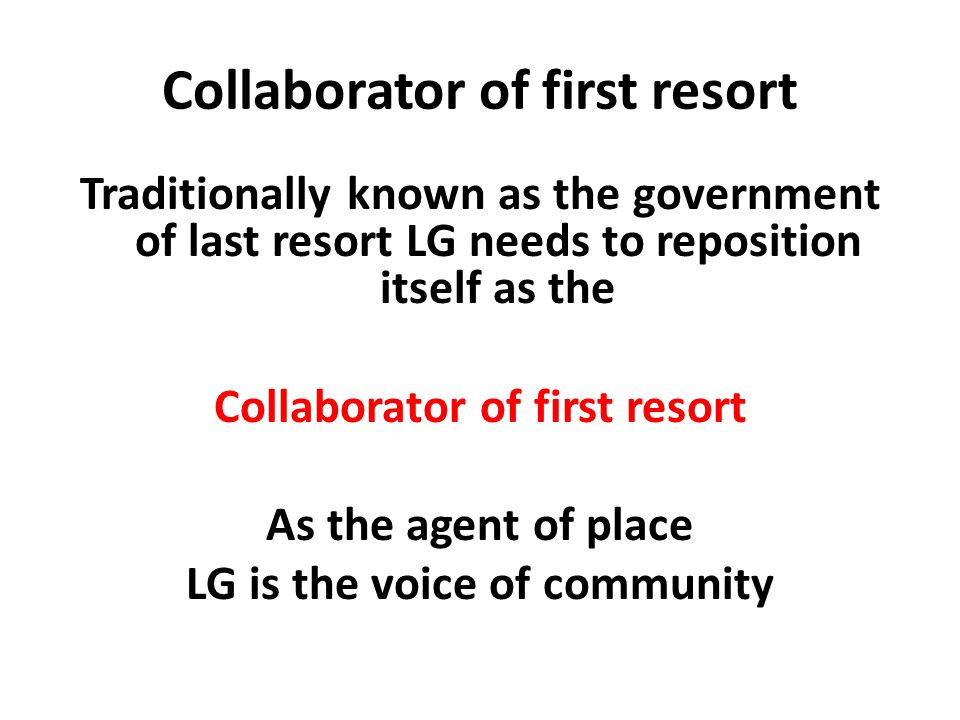 Collaborator of first resort

Traditionally known as the government of last resort LG needs to reposition itself as the

Collaborator of first resort

As the agent of place
LG is the voice of community